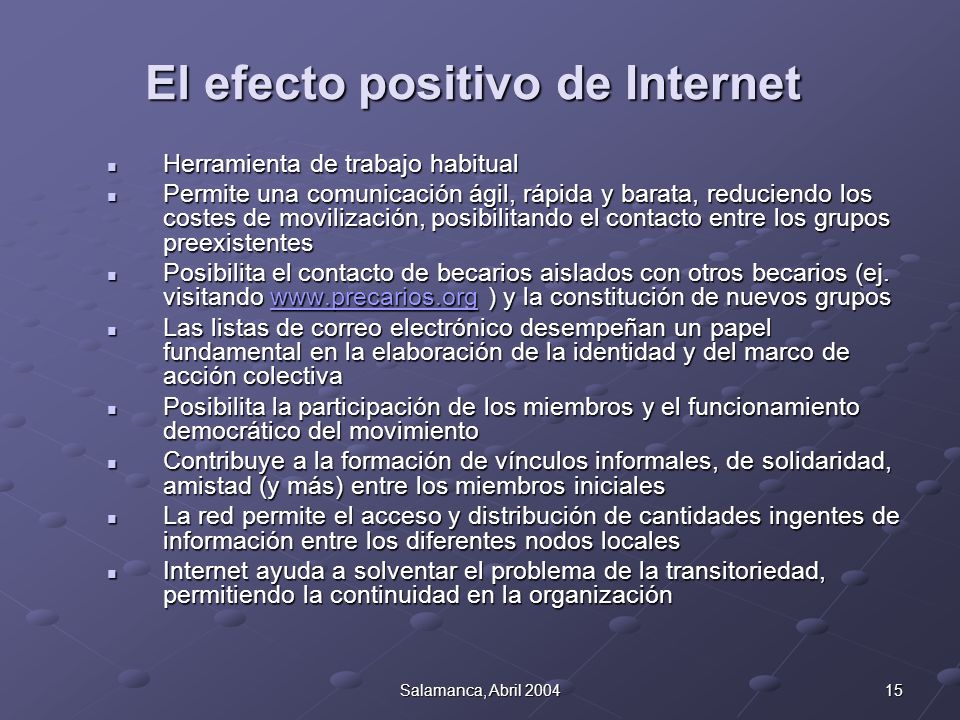 El efecto positivo de Internet

- Herramienta de trabajo habitual
- Permite una comunicación ágil, rápida y barata, reduciendo los costes de movilización, posibilitando el contacto entre los grupos preexistentes
- Posibilita el contacto de becarios aislados con otros becarios (ej. visitando www.precarios.org ) y la constitución de nuevos grupos
- Las listas de correo electrónico desempeñan un papel fundamental en la elaboración de la identidad y del marco de acción colectiva
- Posibilita la participación de los miembros y el funcionamiento democrático del movimiento
- Contribuye a la formación de vínculos informales, de solidaridad, amistad (y más) entre los miembros iniciales
- La red permite el acceso y distribución de cantidades ingentes de información entre los diferentes nodos locales
- Internet ayuda a solventar el problema de la transitoriedad, permitiendo la continuidad en la organización

Salamanca, Abril 2004

15